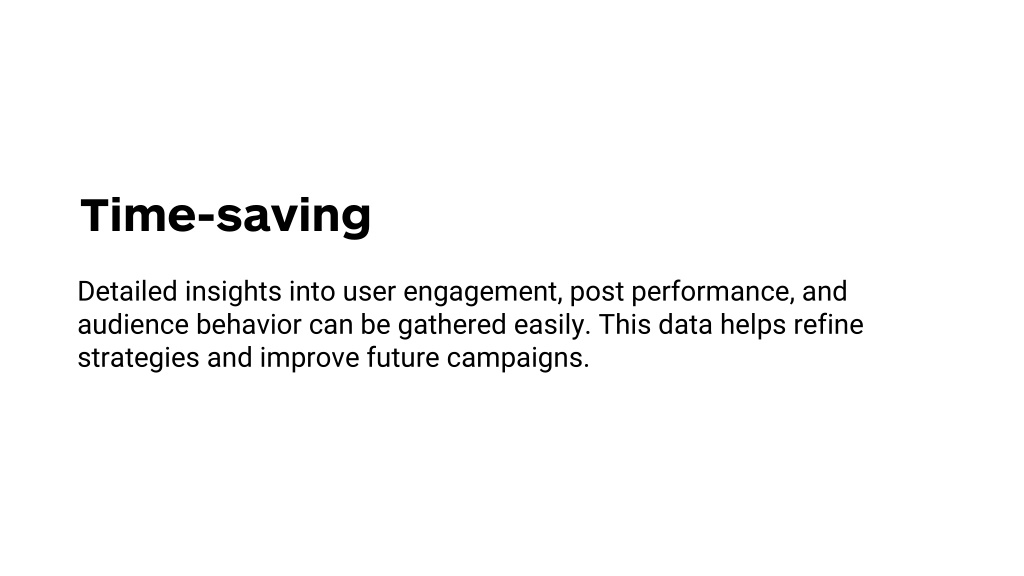 Time-saving

Detailed insights into user engagement, post performance, and audience behavior can be gathered easily. This data helps refine strategies and improve future campaigns.